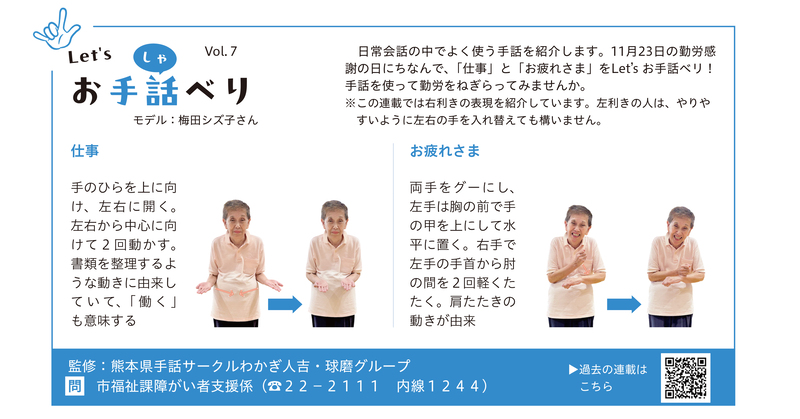 Let's しゃ
お手話べり

Vol. 7

モデル：梅田シズ子さん

日常会話の中でよく使う手話を紹介します。11月23日の勤労感謝の日にちなんで、「仕事」と「お疲れさま」をLet's お手話べり！手話を使って勤労をねぎらってみませんか。
※この連載では右利きの表現を紹介しています。左利きの人は、やりやすいように左右の手を入れ替えても構いません。

仕事

手のひらを上に向け、左右に開く。左右から中心に向けて２回動かす。書類を整理するような動きに由来していて、「働く」も意味する

お疲れさま

両手をグーにし、左手は胸の前で手の甲を上にして水平に置く。右手で左手の手首から肘の間を２回軽くたたく。肩たたきの動きが由来

監修：熊本県手話サークルわかぎ人吉・球磨グループ
問　市福祉課障がい者支援係（☎２２－２１１１　内線１２４４）

▶過去の連載はこちら